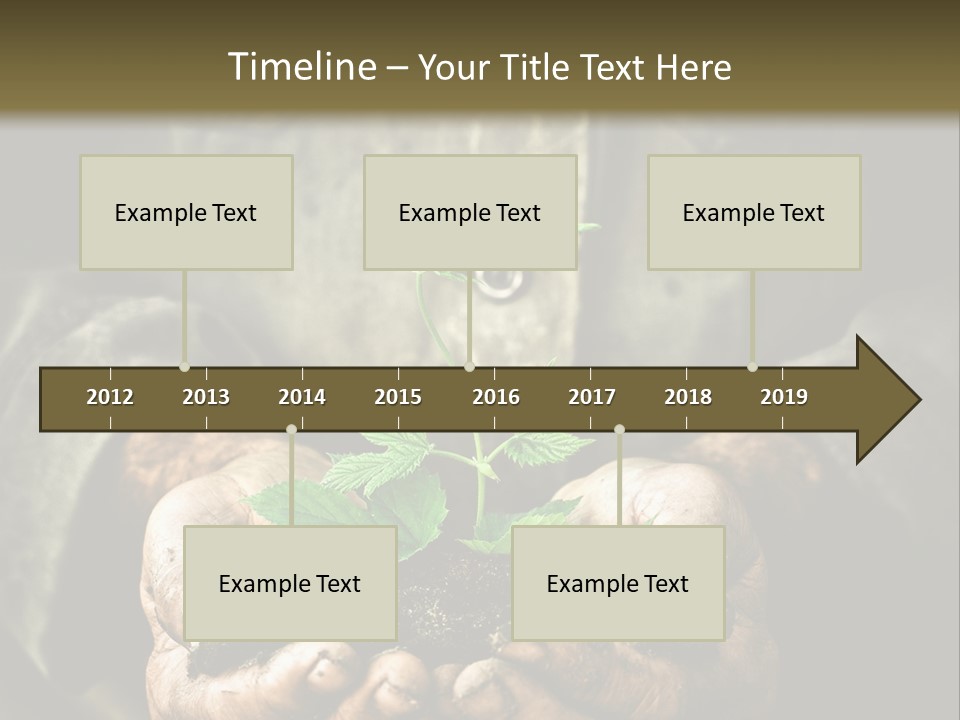 Timeline – Your Title Text Here

Example Text

Example Text

Example Text

2012 2013 2014 2015 2016 2017 2018 2019

Example Text

Example Text